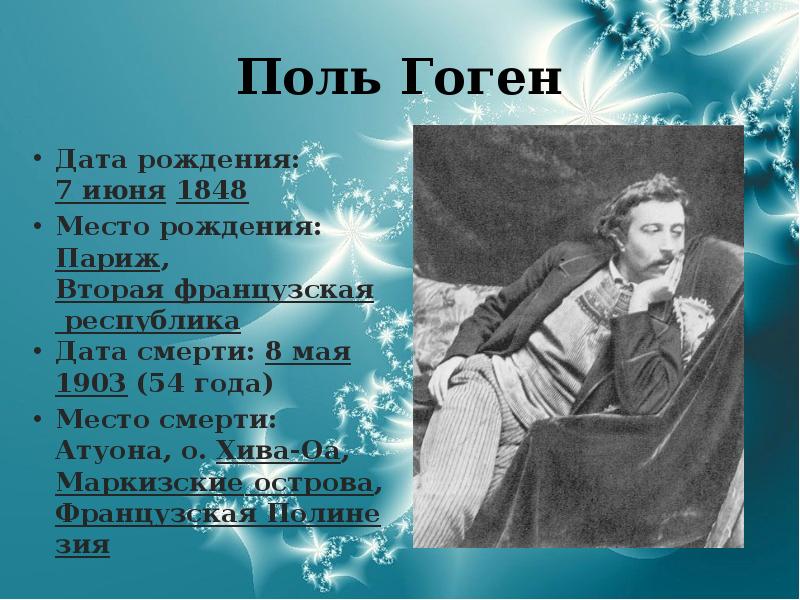 Поль Гоген

• Дата рождения: 7 июня 1848
• Место рождения: Париж, Вторая французская республика
• Дата смерти: 8 мая 1903 (54 года)
• Место смерти: Атуона, о. Хива-Оа, Маркизские острова, Французская Полинезия